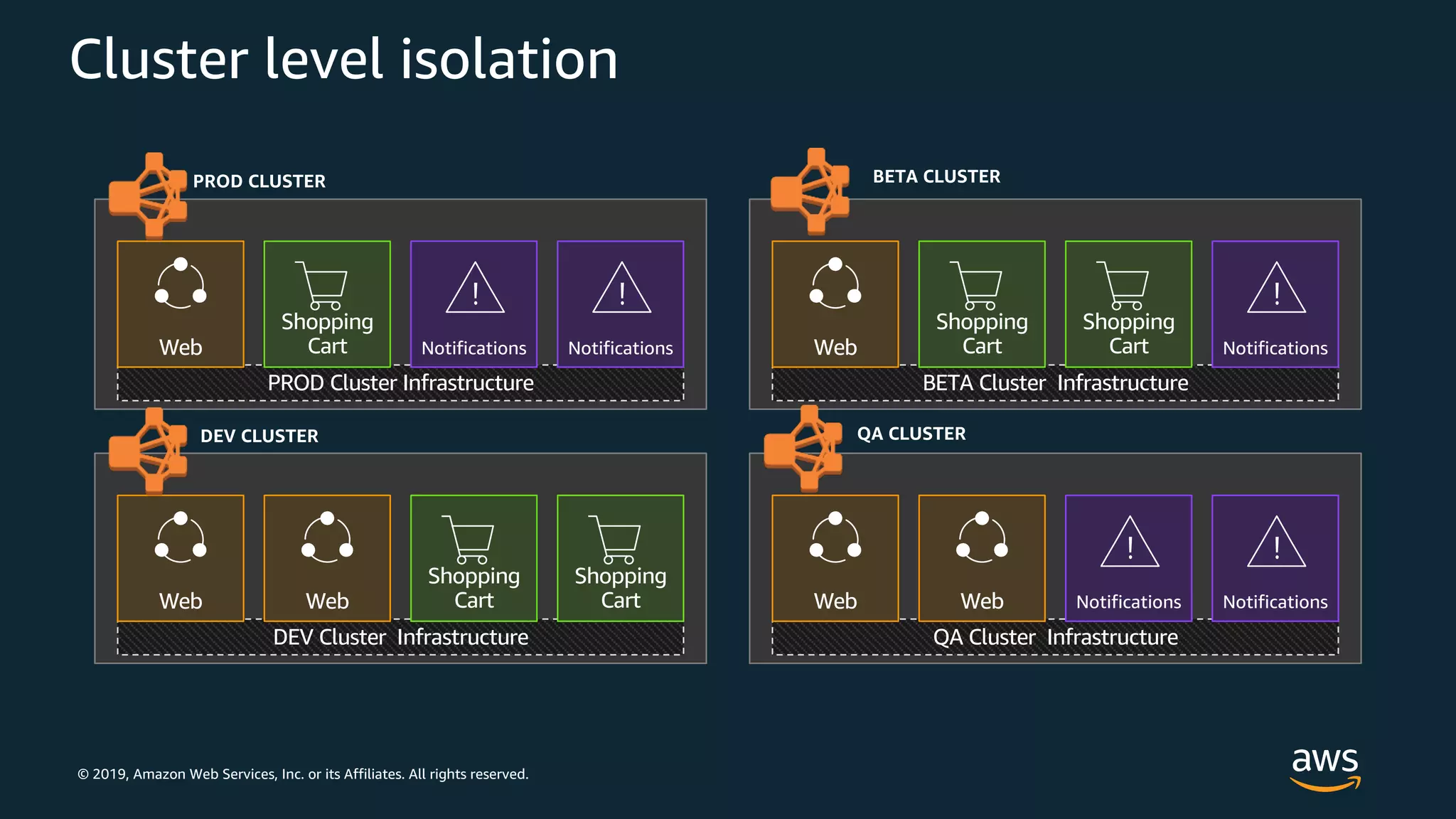 Cluster level isolation

PROD CLUSTER

Web

Shopping Cart

Notifications

Notifications

PROD Cluster Infrastructure

BETA CLUSTER

Web

Shopping Cart

Shopping Cart

Notifications

BETA Cluster Infrastructure

DEV CLUSTER

Web

Web

Shopping Cart

Shopping Cart

DEV Cluster Infrastructure

QA CLUSTER

Web

Web

Notifications

Notifications

QA Cluster Infrastructure

© 2019, Amazon Web Services, Inc. or its Affiliates. All rights reserved.

aws